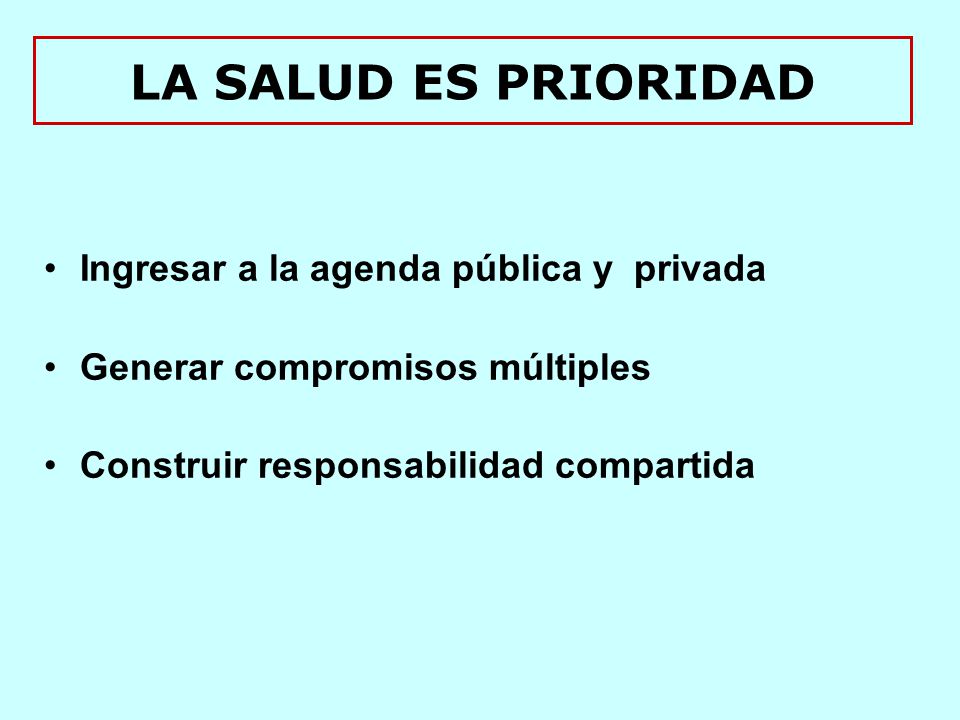 LA SALUD ES PRIORIDAD

• Ingresar a la agenda pública y privada

• Generar compromisos múltiples

• Construir responsabilidad compartida